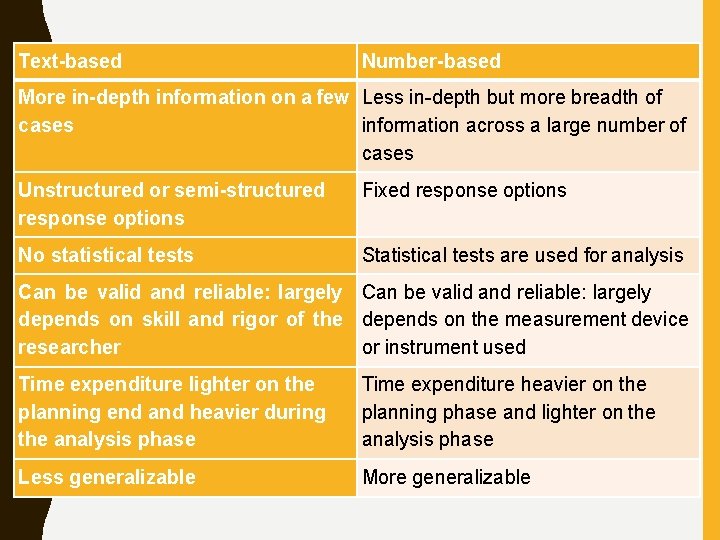 | Text-based | Number-based |
|---|---|
| More in-depth information on a few cases | Less in-depth but more breadth of information across a large number of cases |
| Unstructured or semi-structured response options | Fixed response options |
| No statistical tests | Statistical tests are used for analysis |
| Can be valid and reliable: largely depends on skill and rigor of the researcher | Can be valid and reliable: largely depends on the measurement device or instrument used |
| Time expenditure lighter on the planning end and heavier during the analysis phase | Time expenditure heavier on the planning phase and lighter on the analysis phase |
| Less generalizable | More generalizable |